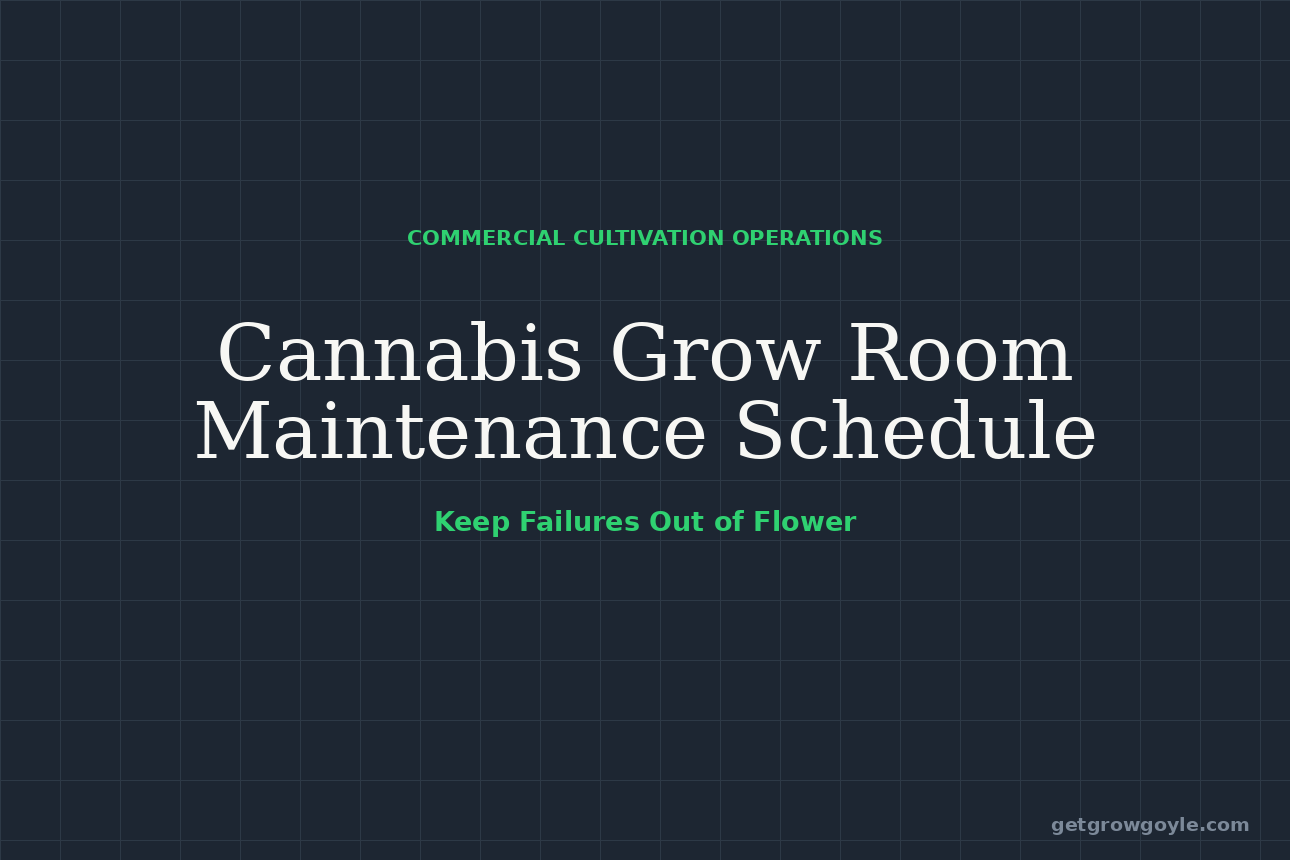 COMMERCIAL CULTIVATION OPERATIONS

Cannabis Grow Room Maintenance Schedule

Keep Failures Out of Flower

getgrowgoyle.com